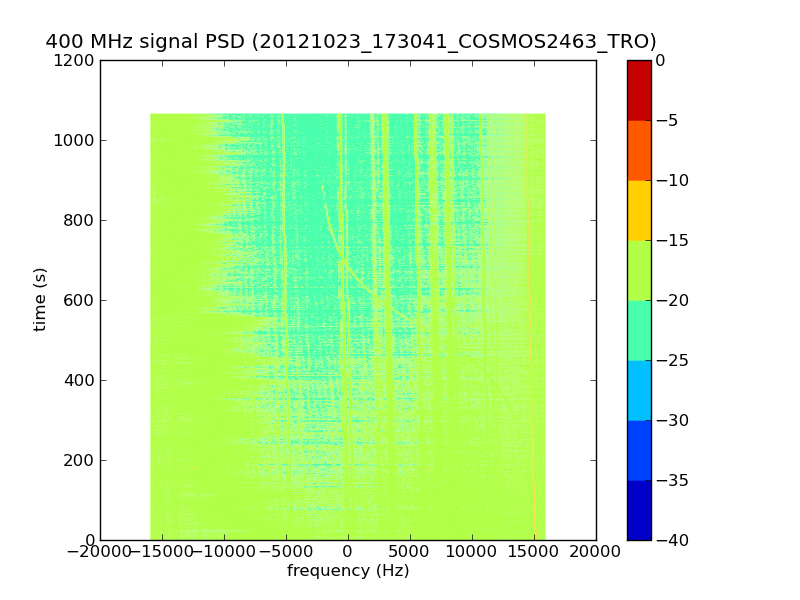 400 MHz signal PSD (20121023_173041_COSMOS2463_TRO)

time (s)

1200
1000
800
600
400
200
0

−20000 −15000 −10000 −5000 0 5000 10000 15000 20000

frequency (Hz)

0
−5
−10
−15
−20
−25
−30
−35
−40